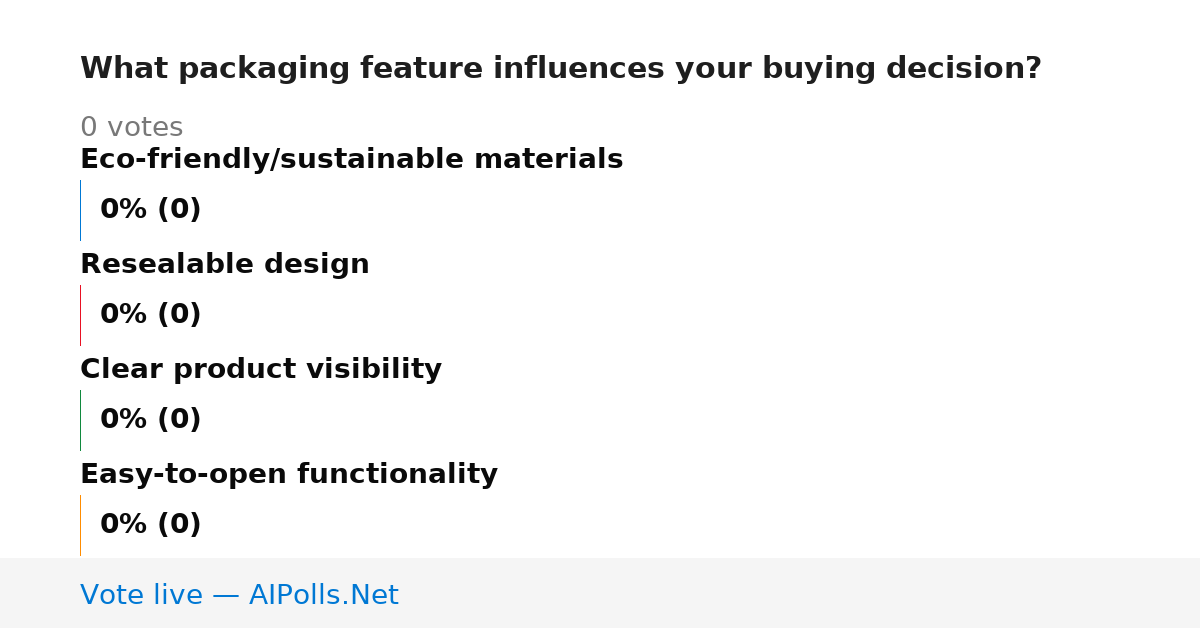 What packaging feature influences your buying decision?

0 votes

Eco-friendly/sustainable materials

0% (0)

Resealable design

0% (0)

Clear product visibility

0% (0)

Easy-to-open functionality

0% (0)

Vote live — AIPolls.Net